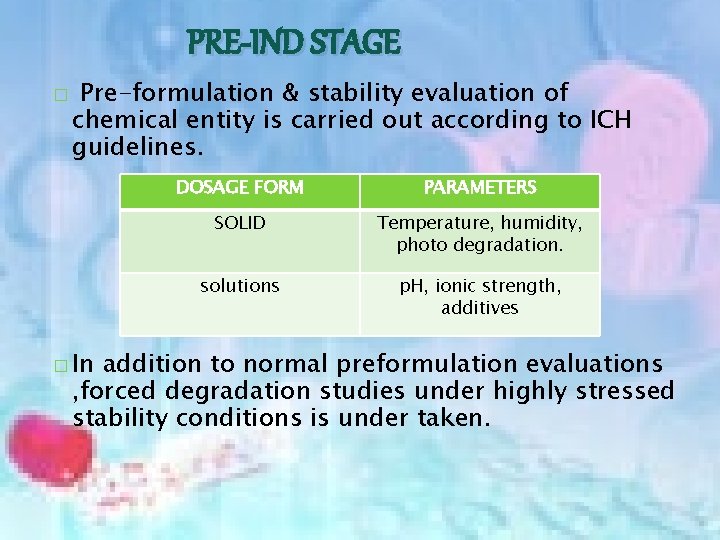 PRE-IND STAGE

 Pre-formulation & stability evaluation of chemical entity is carried out according to ICH guidelines.

| DOSAGE FORM | PARAMETERS |
|---|---|
| SOLID | Temperature, humidity, photo degradation. |
| solutions | pH, ionic strength, additives |

In addition to normal preformulation evaluations ,forced degradation studies under highly stressed stability conditions is under taken.